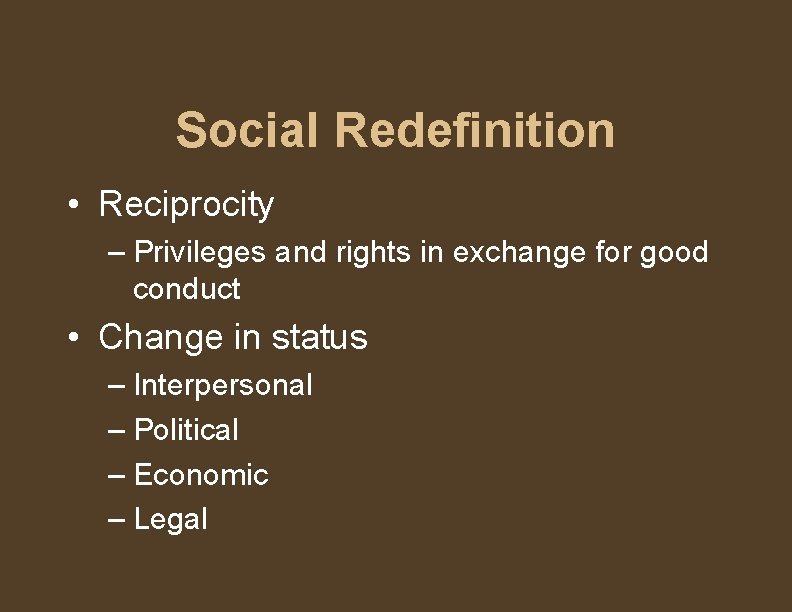 Social Redefinition

• Reciprocity
– Privileges and rights in exchange for good conduct
• Change in status
– Interpersonal
– Political
– Economic
– Legal